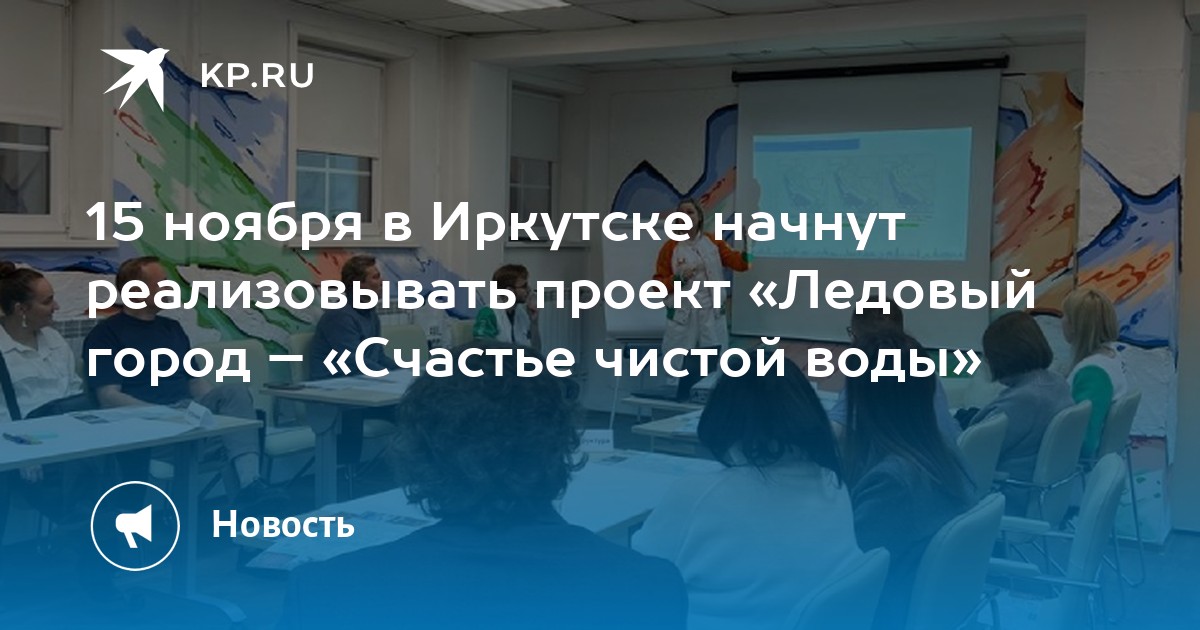 KP.RU

15 ноября в Иркутске начнут реализовывать проект «Ледовый город – «Счастье чистой воды»

Новость